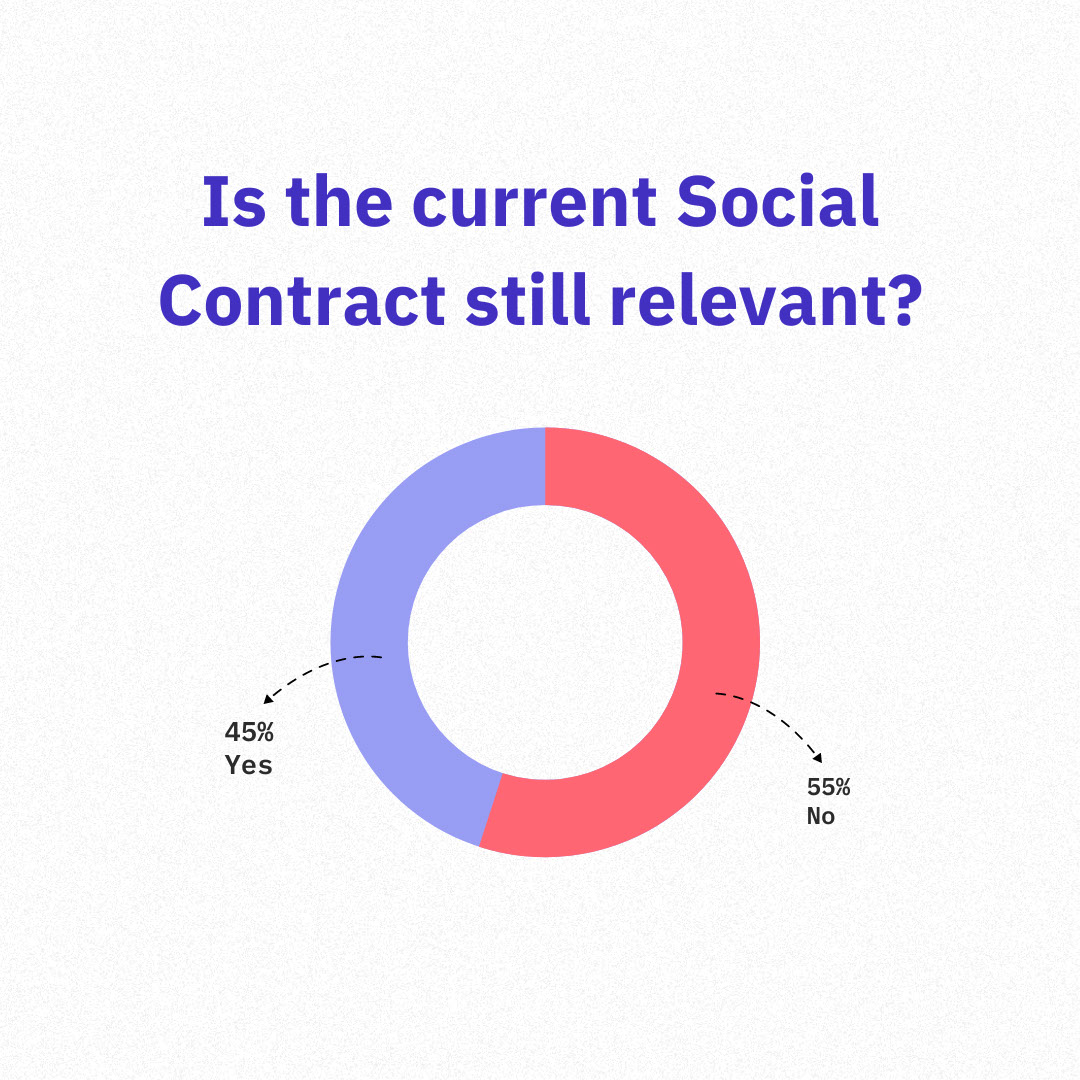 Is the current Social Contract still relevant?

45%
Yes

55%
No